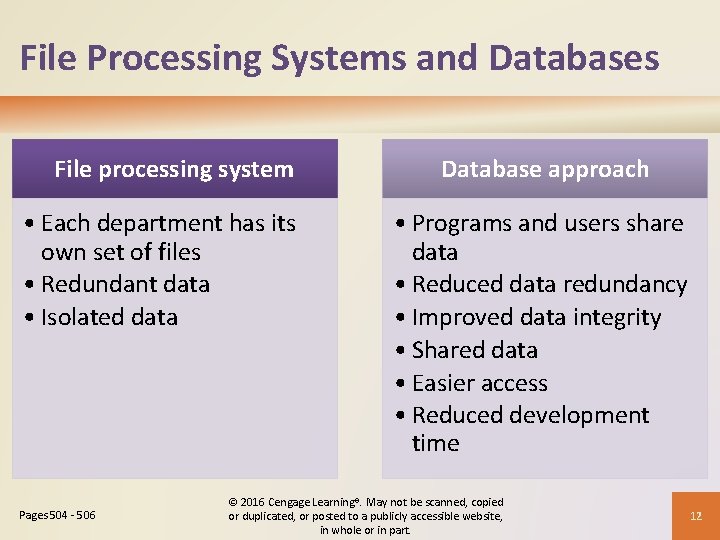 File Processing Systems and Databases

File processing system

• Each department has its own set of files
• Redundant data
• Isolated data

Database approach

• Programs and users share data
• Reduced data redundancy
• Improved data integrity
• Shared data
• Easier access
• Reduced development time

Pages 504 - 506

© 2016 Cengage Learning®. May not be scanned, copied or duplicated, or posted to a publicly accessible website, in whole or in part.

12